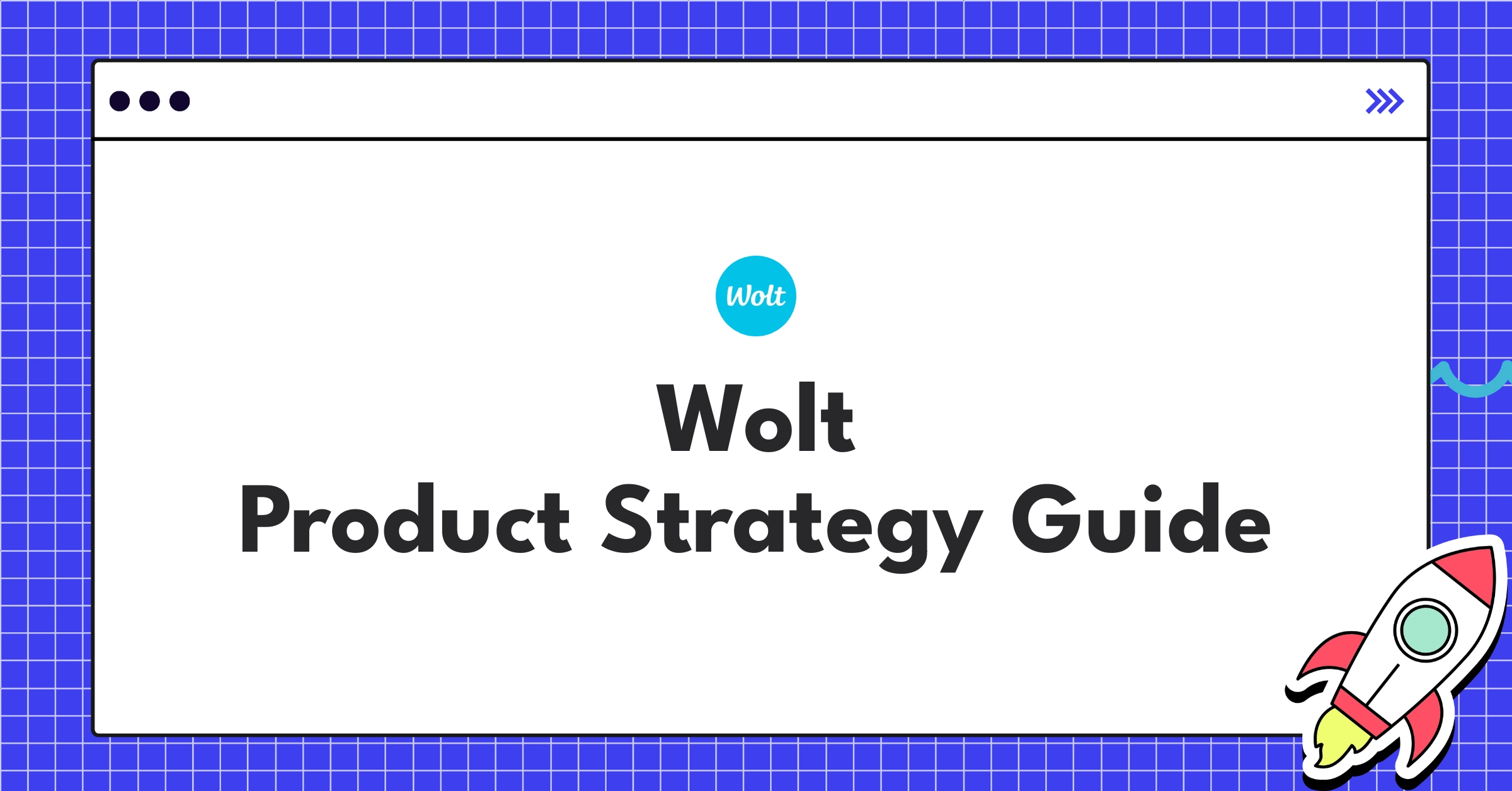 Wolt

Wolt
Product Strategy Guide